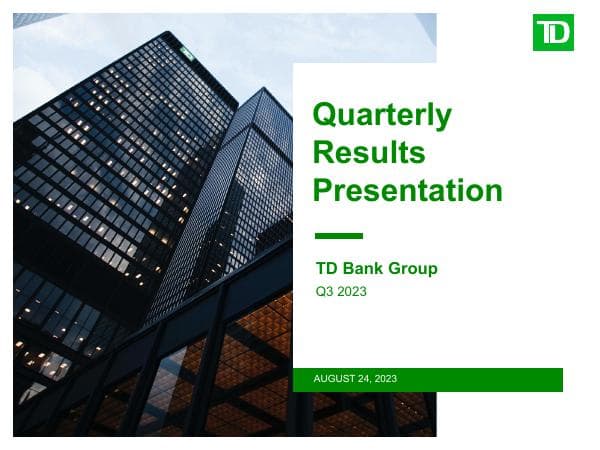 TD

Quarterly Results Presentation

TD Bank Group
Q3 2023

AUGUST 24, 2023